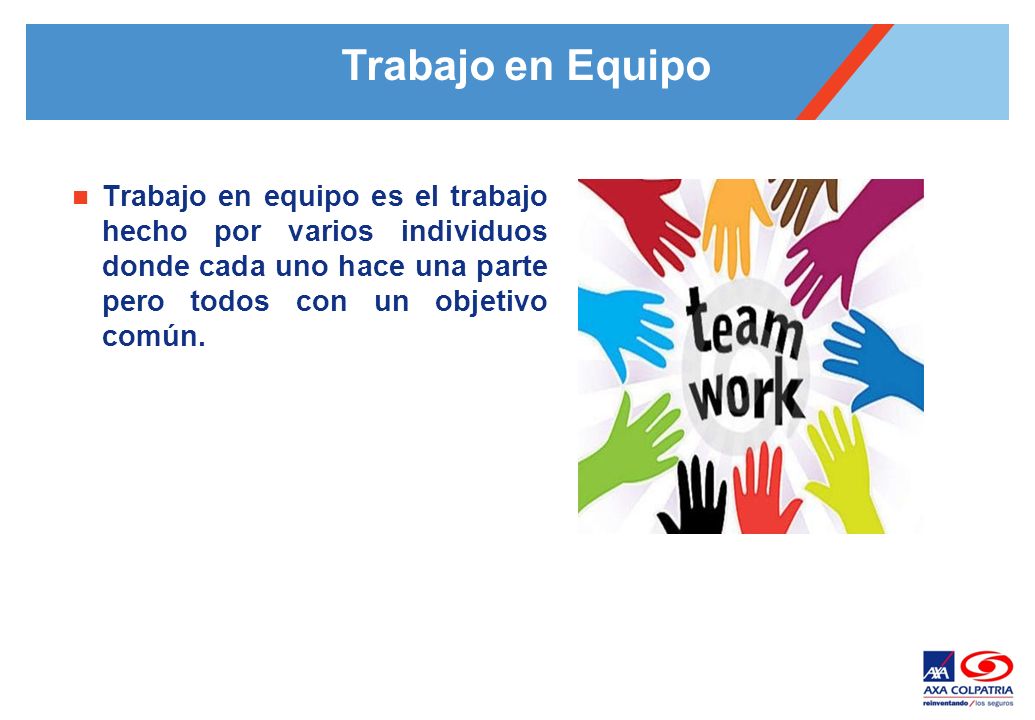 Trabajo en Equipo

Trabajo en equipo es el trabajo hecho por varios individuos donde cada uno hace una parte pero todos con un objetivo común.

team work

AXA

AXA COLPATRIA
reinventando / los seguros